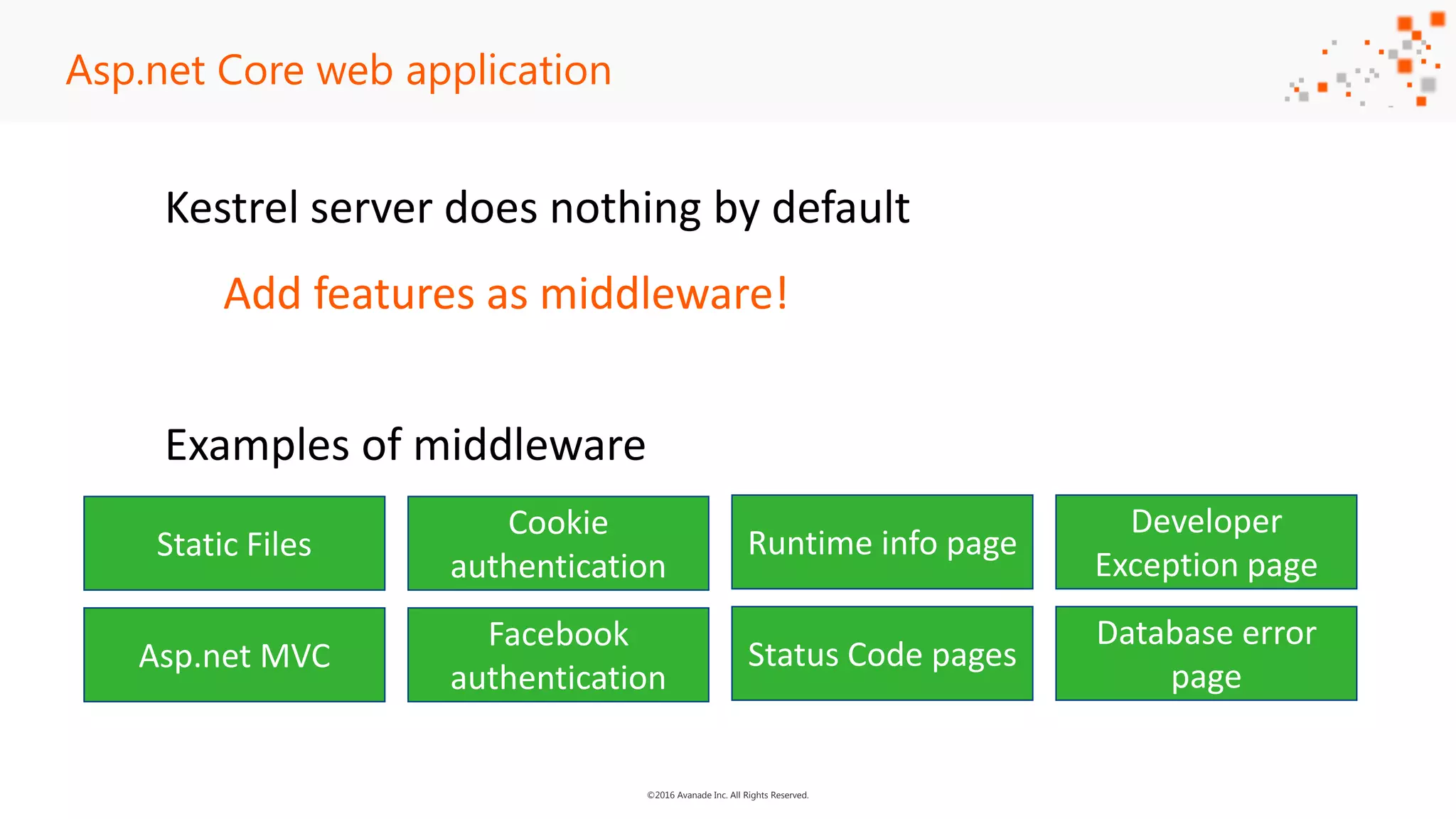 Asp.net Core web application

Kestrel server does nothing by default

Add features as middleware!

Examples of middleware

Static Files

Cookie authentication

Runtime info page

Developer Exception page

Asp.net MVC

Facebook authentication

Status Code pages

Database error page

©2016 Avanade Inc. All Rights Reserved.